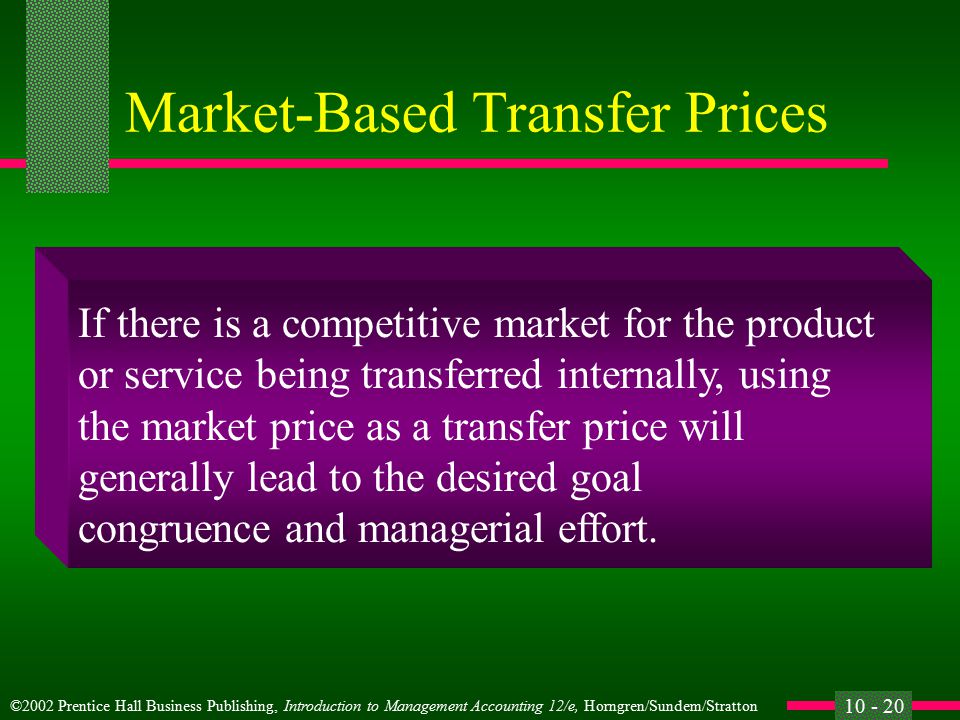 Market-Based Transfer Prices

If there is a competitive market for the product or service being transferred internally, using the market price as a transfer price will generally lead to the desired goal congruence and managerial effort.

©2002 Prentice Hall Business Publishing, Introduction to Management Accounting 12/e, Horngren/Sundem/Stratton

10 - 20